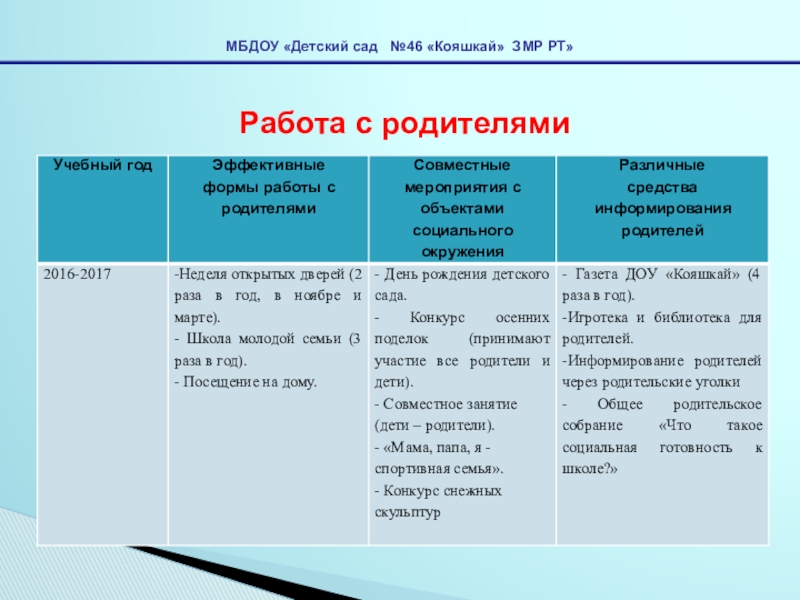 МБДОУ «Детский сад №46 «Кояшкай» ЗМР РТ»

Работа с родителями

| Учебный год | Эффективные формы работы с родителями | Совместные мероприятия с объектами социального окружения | Различные средства информирования родителей |
|---|---|---|---|
| 2016-2017 | -Неделя открытых дверей (2 раза в год, в ноябре и марте). - Школа молодой семьи (3 раза в год). - Посещение на дому. | - День рождения детского сада. - Конкурс осенних поделок (принимают участие все родители и дети). - Совместное занятие (дети – родители). - «Мама, папа, я - спортивная семья». - Конкурс снежных скульптур | - Газета ДОУ «Кояшкай» (4 раза в год). -Игротека и библиотека для родителей. -Информирование родителей через родительские уголки - Общее родительское собрание «Что такое социальная готовность к школе?» |